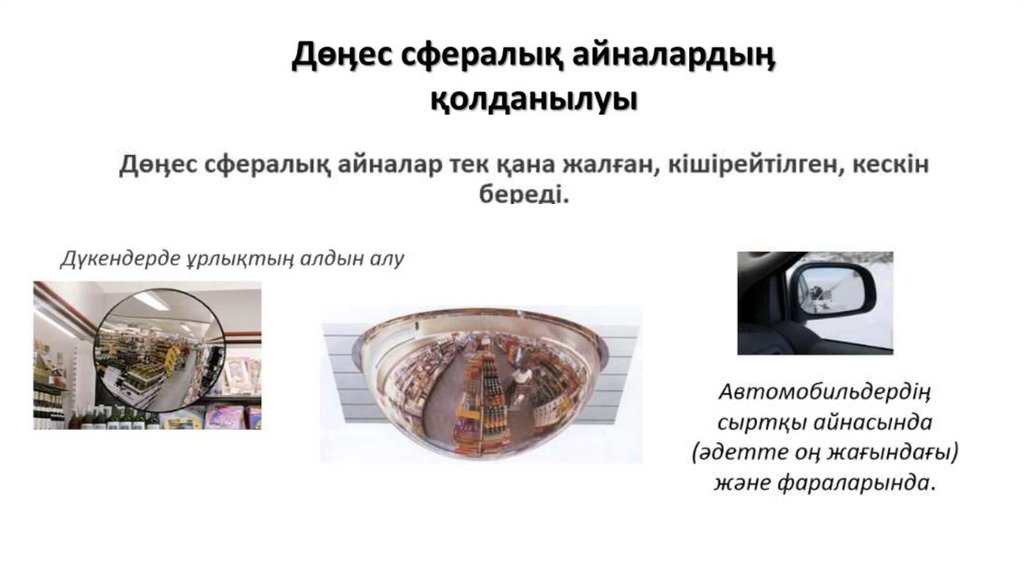 Дөңес сфералық айналардың қолданылуы

Дөңес сфералық айналар тек қана жалған, кішірейтілген, кескін береді.

Дүкендерде ұрлықтың алдын алу

Автомобильдердің сыртқы айнасында (әдетте оң жағындағы) және фараларында.